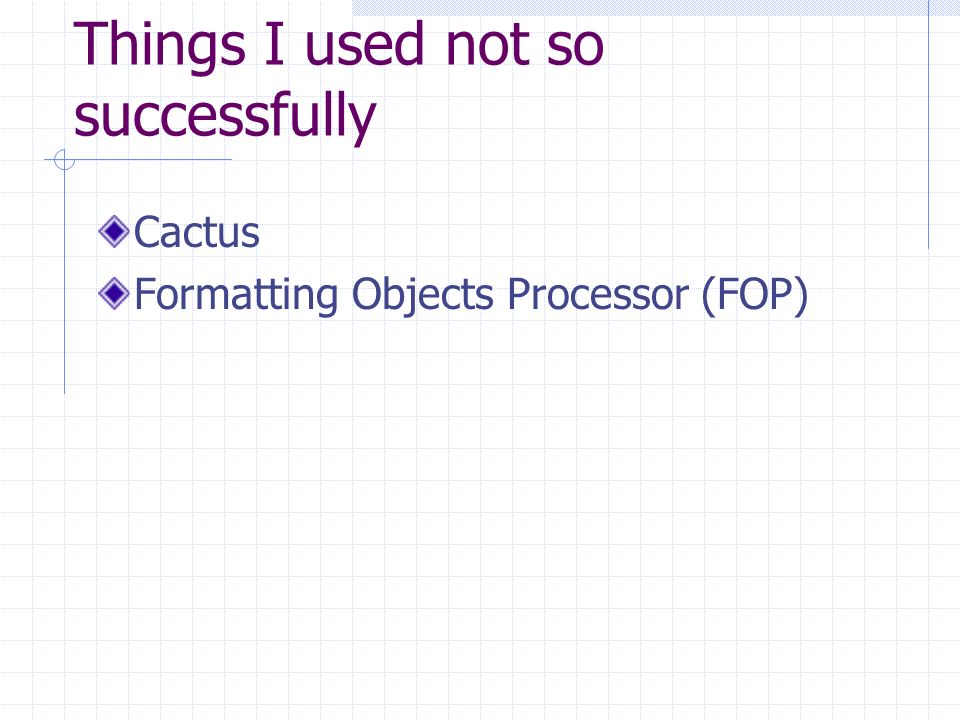 Things I used not so successfully

Cactus
Formatting Objects Processor (FOP)